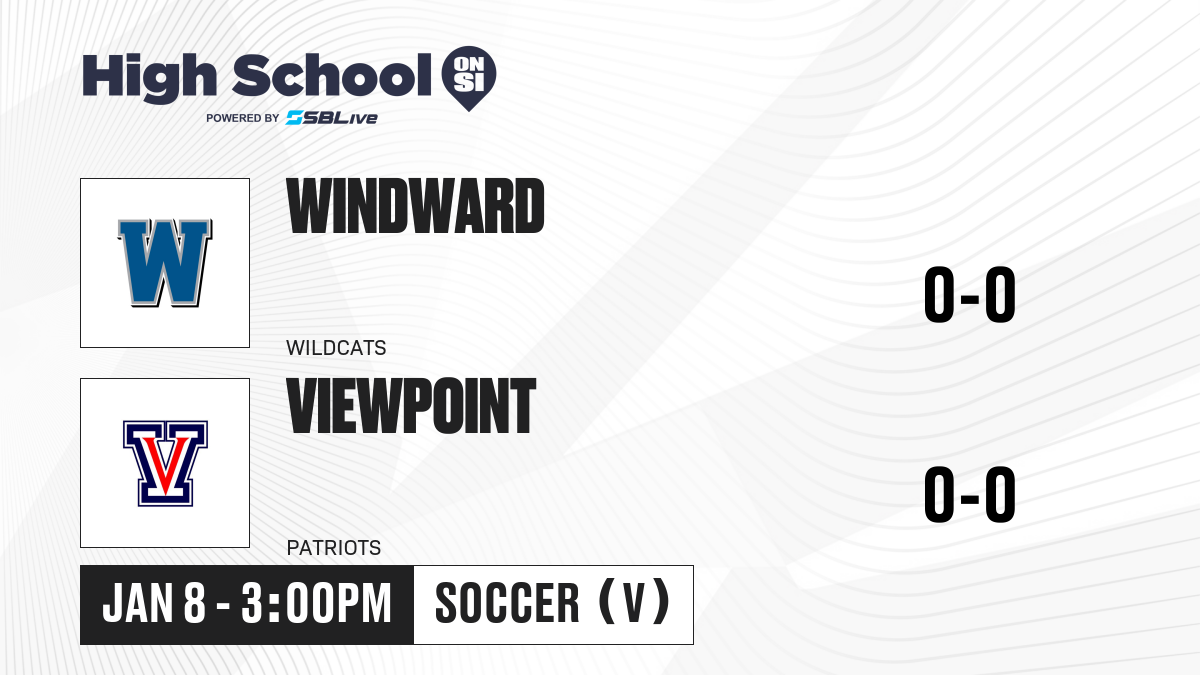 High School ON SI
POWERED BY SBLive

W

WINDWARD

WILDCATS

0-0

V

VIEWPOINT

PATRIOTS

0-0

JAN 8 - 3:00PM

SOCCER (V)